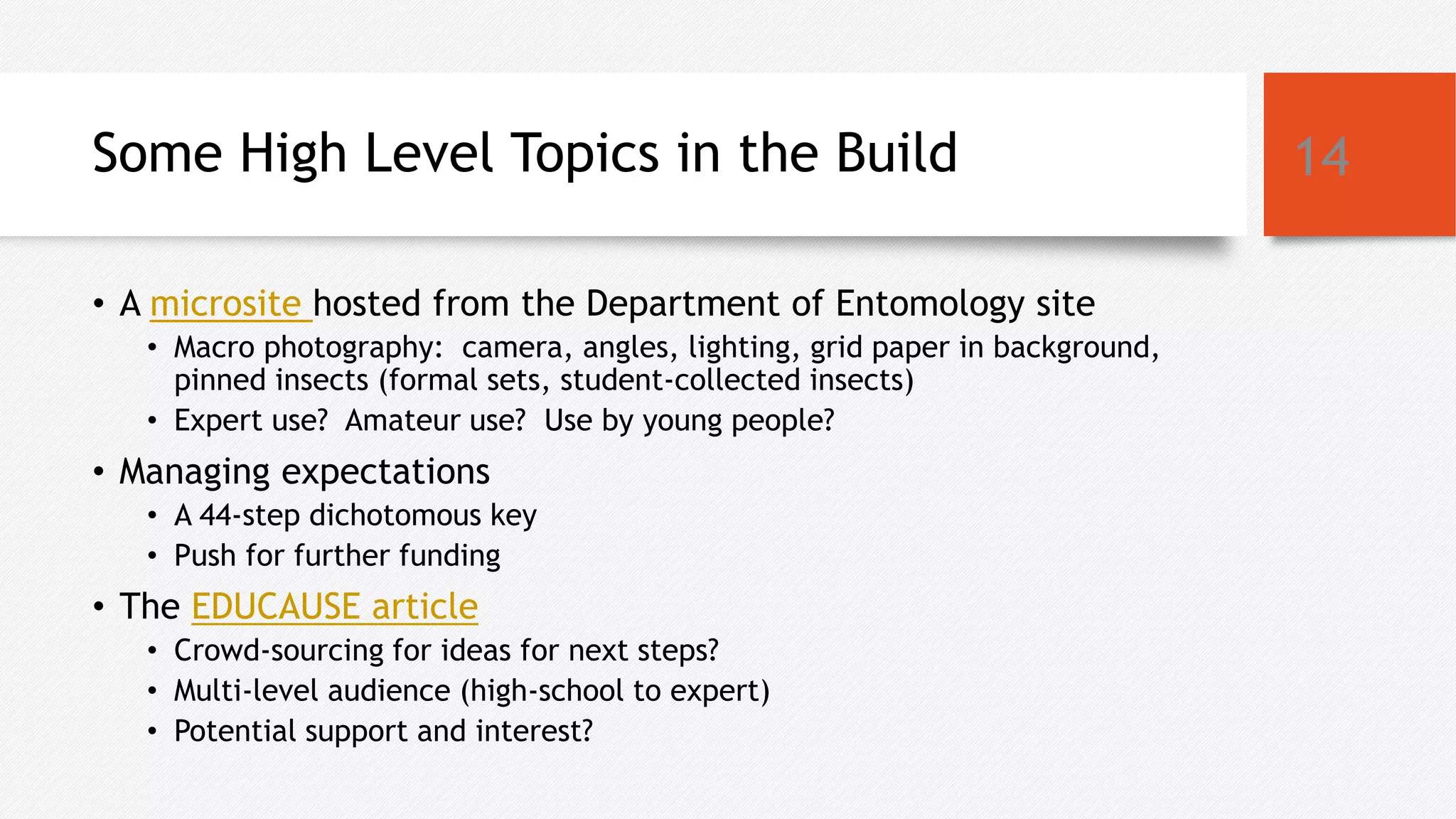 Some High Level Topics in the Build

14

• A microsite hosted from the Department of Entomology site
  • Macro photography: camera, angles, lighting, grid paper in background, pinned insects (formal sets, student-collected insects)
  • Expert use? Amateur use? Use by young people?
• Managing expectations
  • A 44-step dichotomous key
  • Push for further funding
• The EDUCAUSE article
  • Crowd-sourcing for ideas for next steps?
  • Multi-level audience (high-school to expert)
  • Potential support and interest?